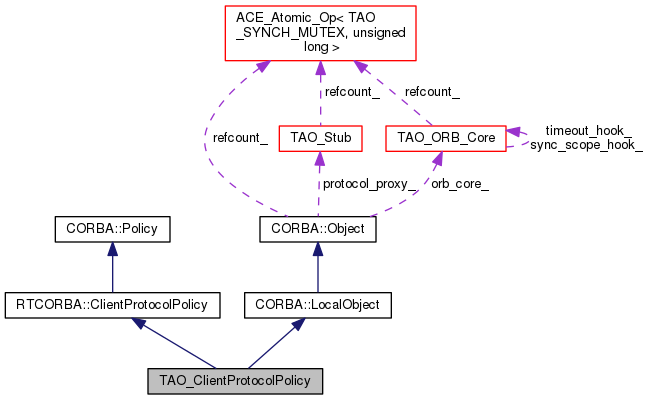 ACE_Atomic_Op< TAO _SYNCH_MUTEX, unsigned long >

refcount_

refcount_

refcount_

TAO_Stub

TAO_ORB_Core

timeout_hook_
sync_scope_hook_

protocol_proxy_

orb_core_

CORBA::Policy

CORBA::Object

RTCORBA::ClientProtocolPolicy

CORBA::LocalObject

TAO_ClientProtocolPolicy